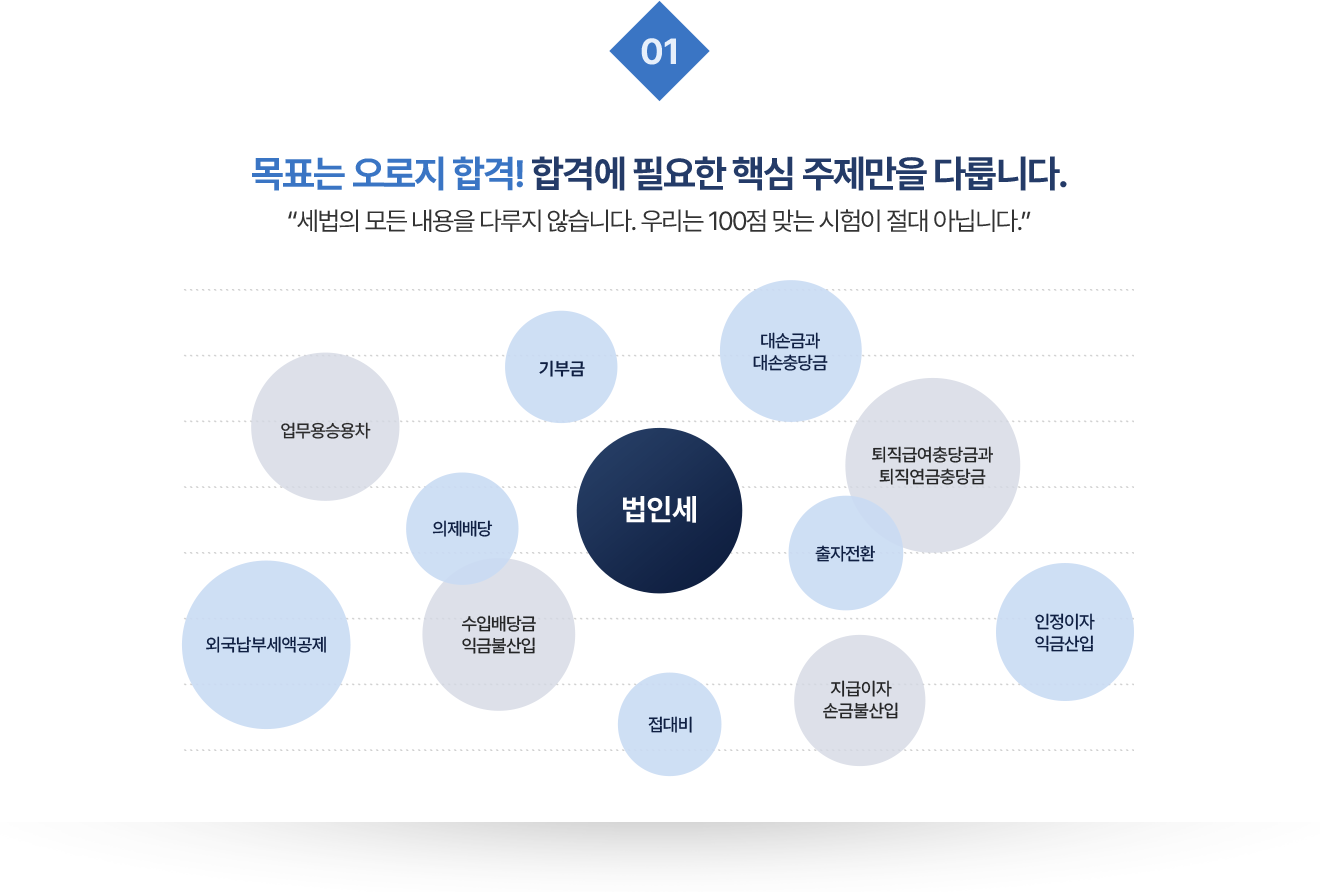 01

목표는 오로지 합격! 합격에 필요한 핵심 주제만을 다룹니다.

“세법의 모든 내용을 다루지 않습니다. 우리는 100점 맞는 시험이 절대 아닙니다.”

기부금

대손금과
대손충당금

업무용승용차

퇴직급여충당금과
퇴직연금충당금

의제배당

법인세

출자전환

외국납부세액공제

수입배당금
익금불산입

인정이자
익금산입

지급이자
손금불산입

접대비